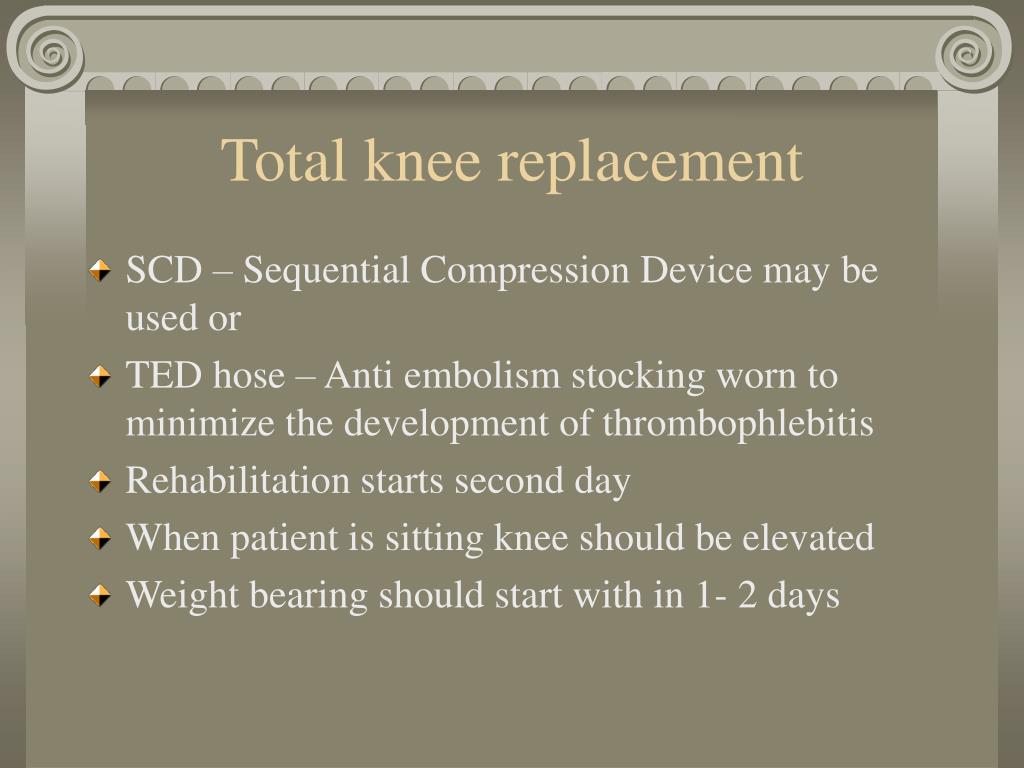 Total knee replacement

SCD – Sequential Compression Device may be used or

TED hose – Anti embolism stocking worn to minimize the development of thrombophlebitis

Rehabilitation starts second day

When patient is sitting knee should be elevated

Weight bearing should start with in 1- 2 days